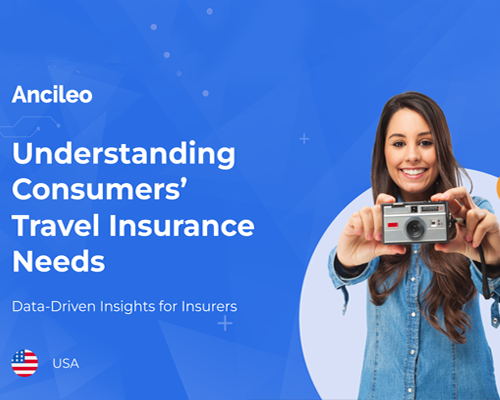 Ancileo

Understanding Consumers' Travel Insurance Needs

Data-Driven Insights for Insurers

USA